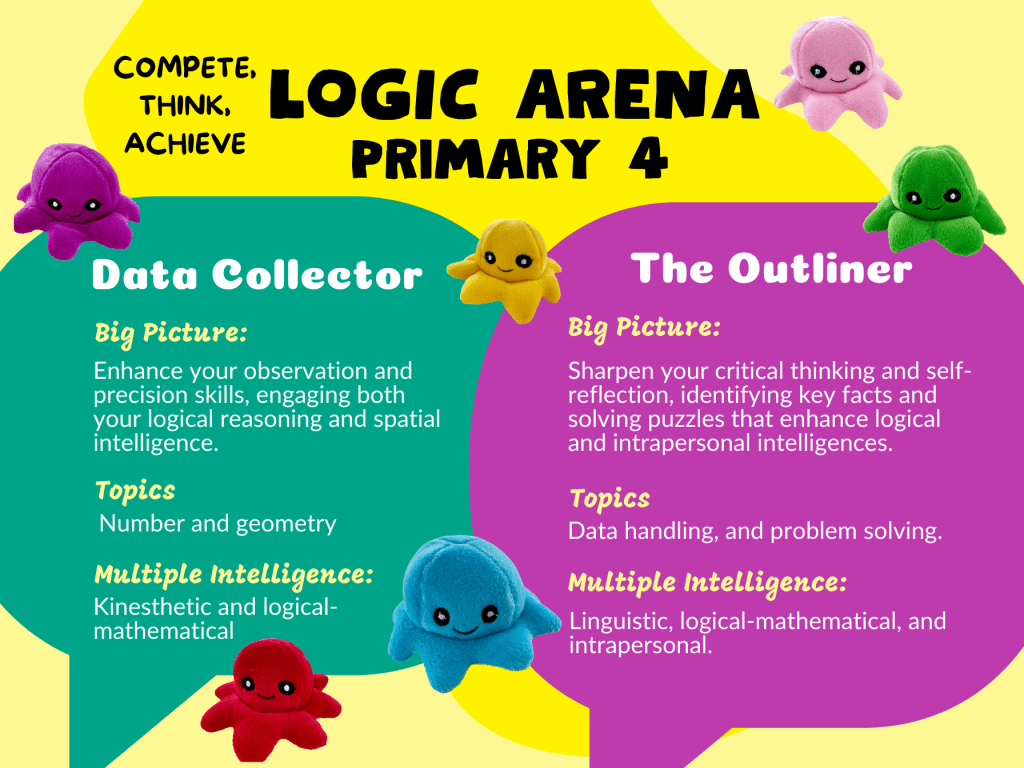 COMPETE, THINK, ACHIEVE

LOGIC ARENA
PRIMARY 4

Data Collector

Big Picture:

Enhance your observation and precision skills, engaging both your logical reasoning and spatial intelligence.

Topics

Number and geometry

Multiple Intelligence:

Kinesthetic and logical-mathematical

The Outliner

Big Picture:

Sharpen your critical thinking and self-reflection, identifying key facts and solving puzzles that enhance logical and intrapersonal intelligences.

Topics

Data handling, and problem solving.

Multiple Intelligence:

Linguistic, logical-mathematical, and intrapersonal.